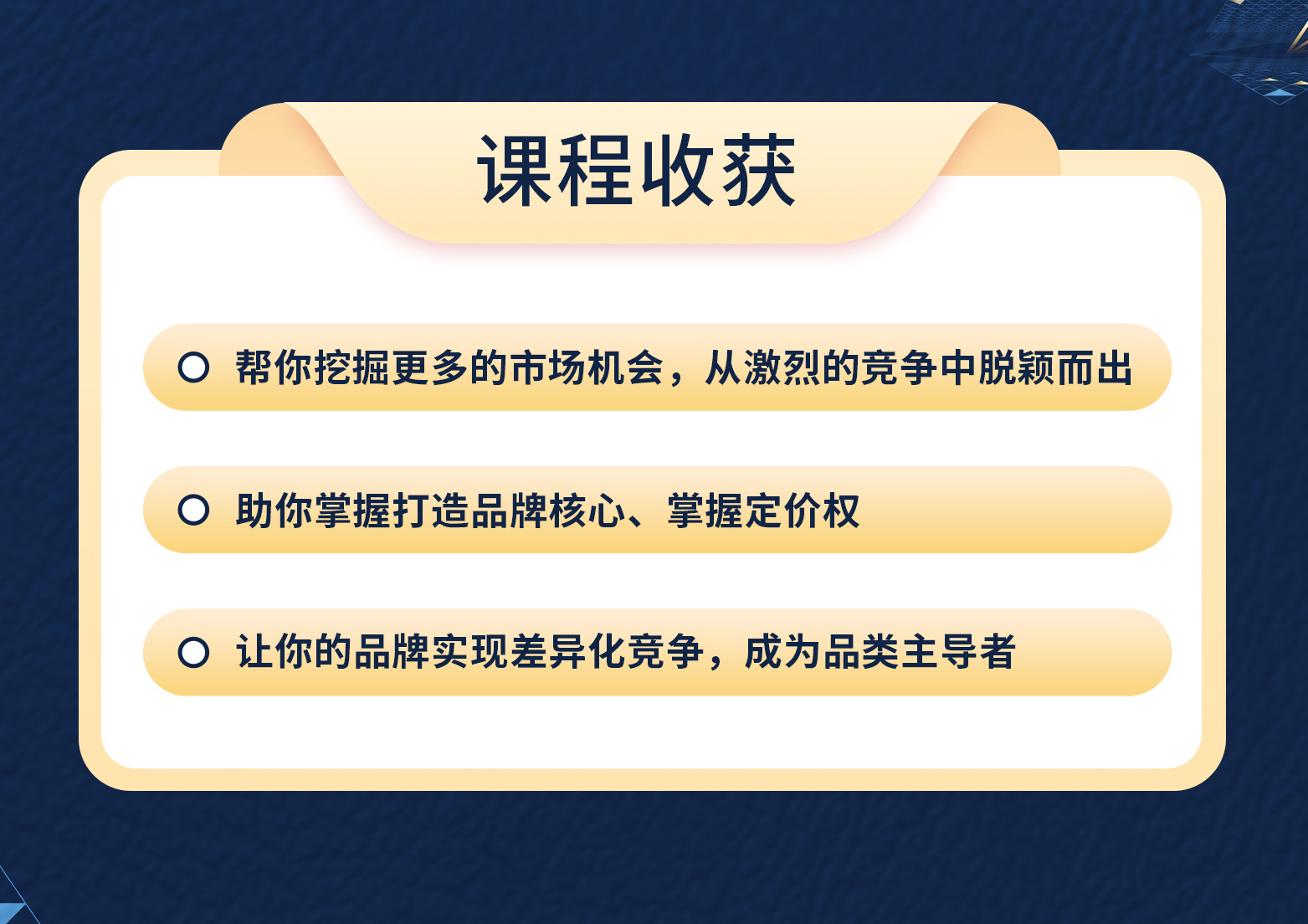 课程收获

帮你挖掘更多的市场机会，从激烈的竞争中脱颖而出

助你掌握打造品牌核心、掌握定价权

让你的品牌实现差异化竞争，成为品类主导者